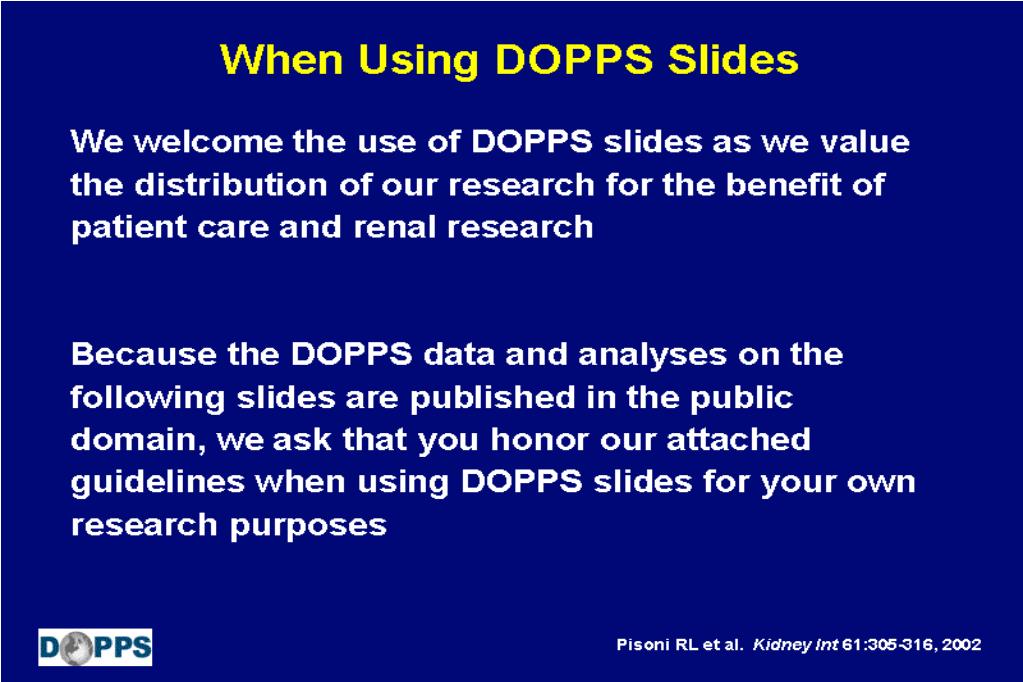 When Using DOPPS Slides

We welcome the use of DOPPS slides as we value the distribution of our research for the benefit of patient care and renal research

Because the DOPPS data and analyses on the following slides are published in the public domain, we ask that you honor our attached guidelines when using DOPPS slides for your own research purposes

DOPPS

Pisoni RL et al. Kidney Int 61:305-316, 2002